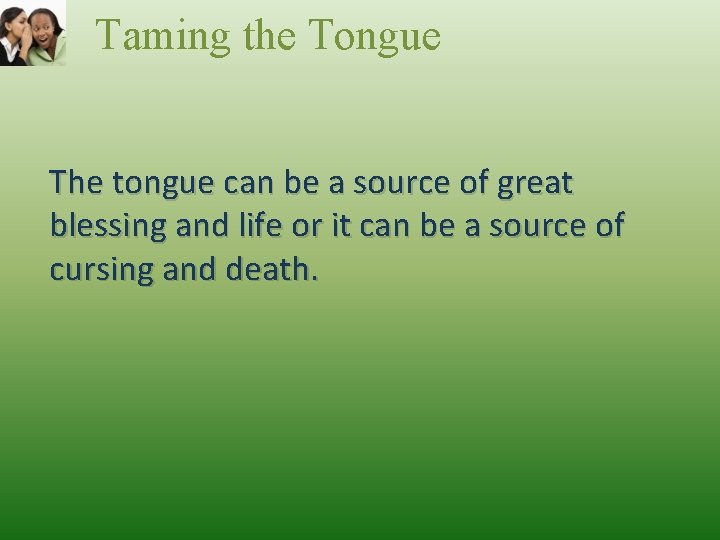 Taming the Tongue

The tongue can be a source of great blessing and life or it can be a source of cursing and death.